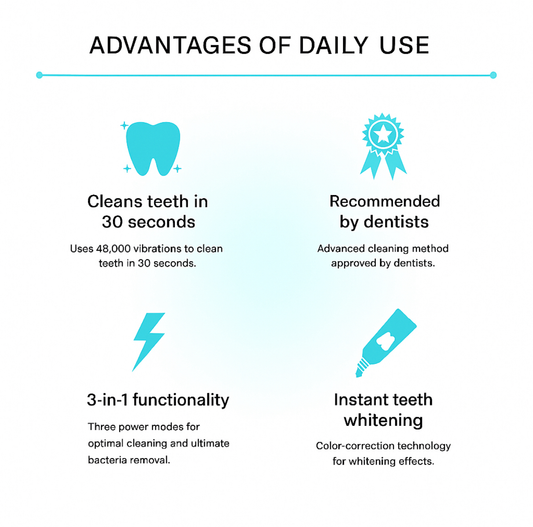 ADVANTAGES OF DAILY USE

Cleans teeth in 30 seconds

Uses 48,000 vibrations to clean teeth in 30 seconds.

Recommended by dentists

Advanced cleaning method approved by dentists.

3-in-1 functionality

Three power modes for optimal cleaning and ultimate bacteria removal.

Instant teeth whitening

Color-correction technology for whitening effects.